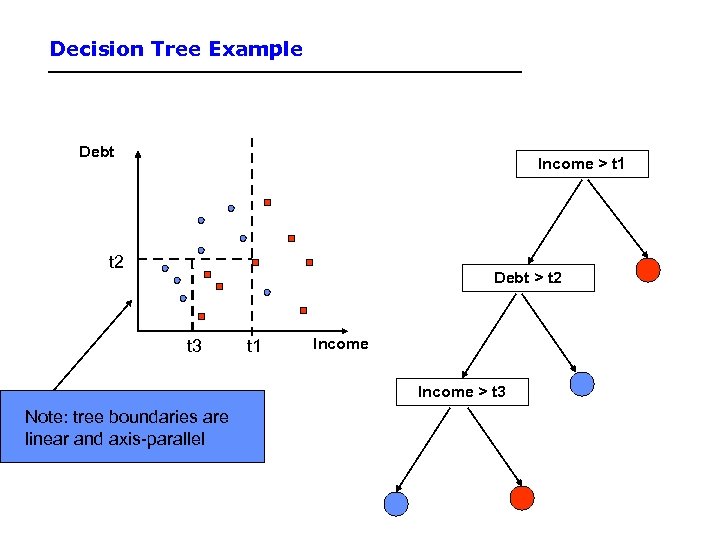 Decision Tree Example

Debt

t2

t3

t1

Income

Note: tree boundaries are linear and axis-parallel

Income > t1

Debt > t2

Income > t3